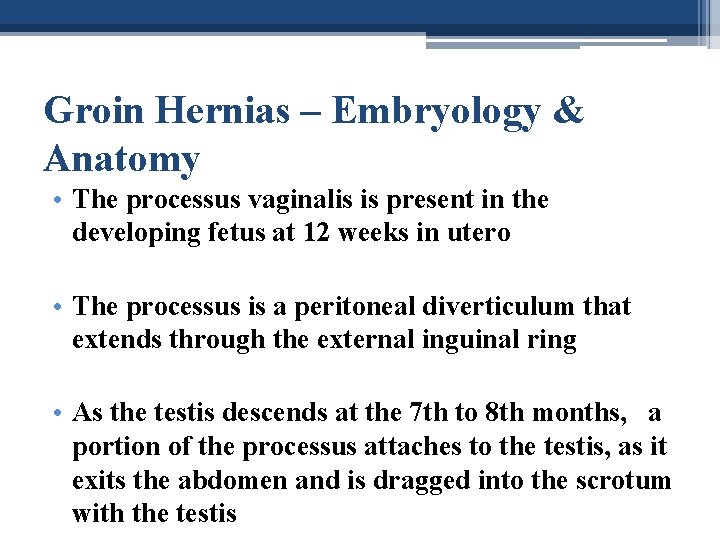 Groin Hernias – Embryology & Anatomy

• The processus vaginalis is present in the developing fetus at 12 weeks in utero

• The processus is a peritoneal diverticulum that extends through the external inguinal ring

• As the testis descends at the 7th to 8th months, a portion of the processus attaches to the testis, as it exits the abdomen and is dragged into the scrotum with the testis